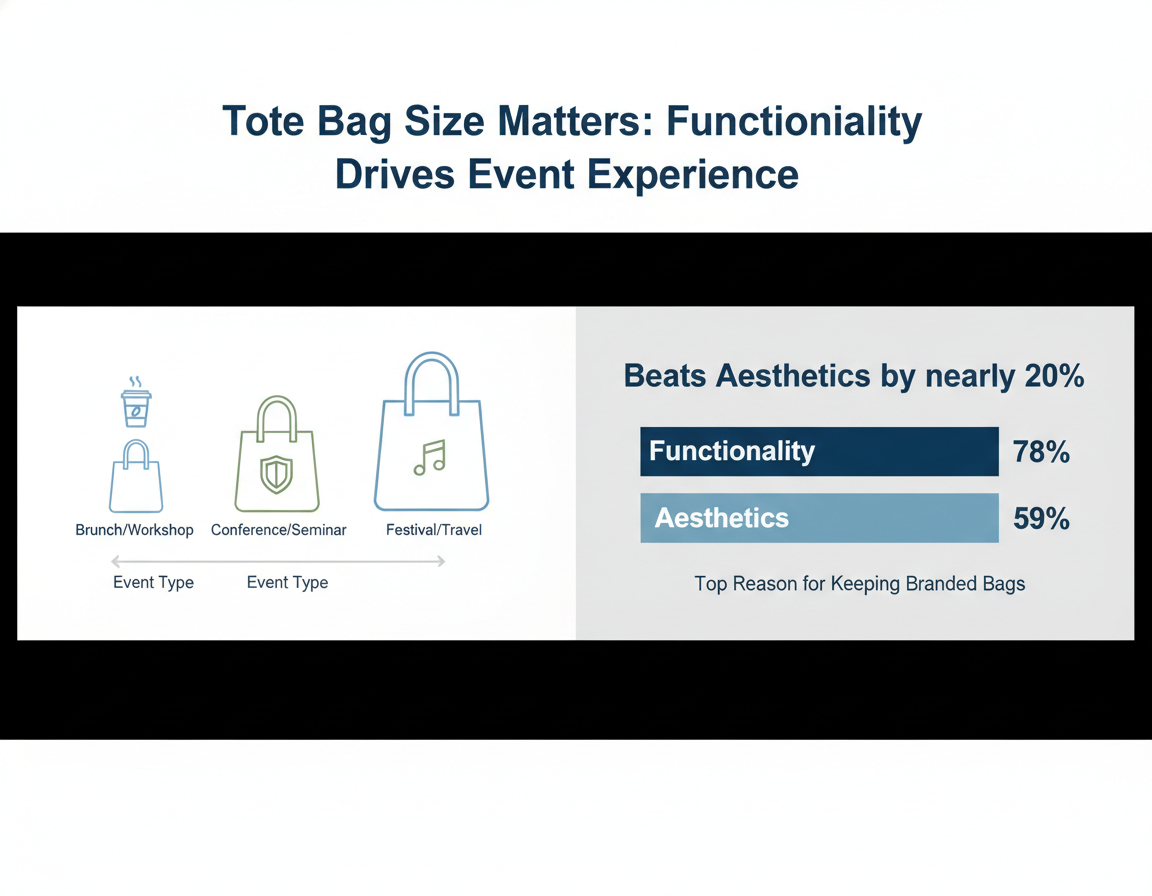 Tote Bag Size Matters: Functioniality Drives Event Experience

Brunch/Workshop
Conference/Seminar
Festival/Travel

Event Type
Event Type

Beats Aesthetics by nearly 20%

Functionality 78%
Aesthetics 59%

Top Reason for Keeping Branded Bags